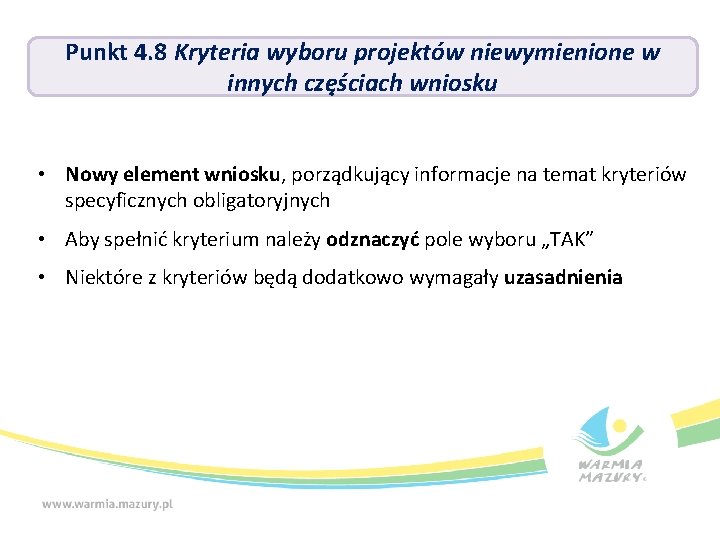 Punkt 4.8 Kryteria wyboru projektów niewymienione w innych częściach wniosku

• Nowy element wniosku, porządkujący informacje na temat kryteriów specyficznych obligatoryjnych

• Aby spełnić kryterium należy odznaczyć pole wyboru „TAK”

• Niektóre z kryteriów będą dodatkowo wymagały uzasadnienia

WARMIA MAZURY

www.warmia.mazury.pl